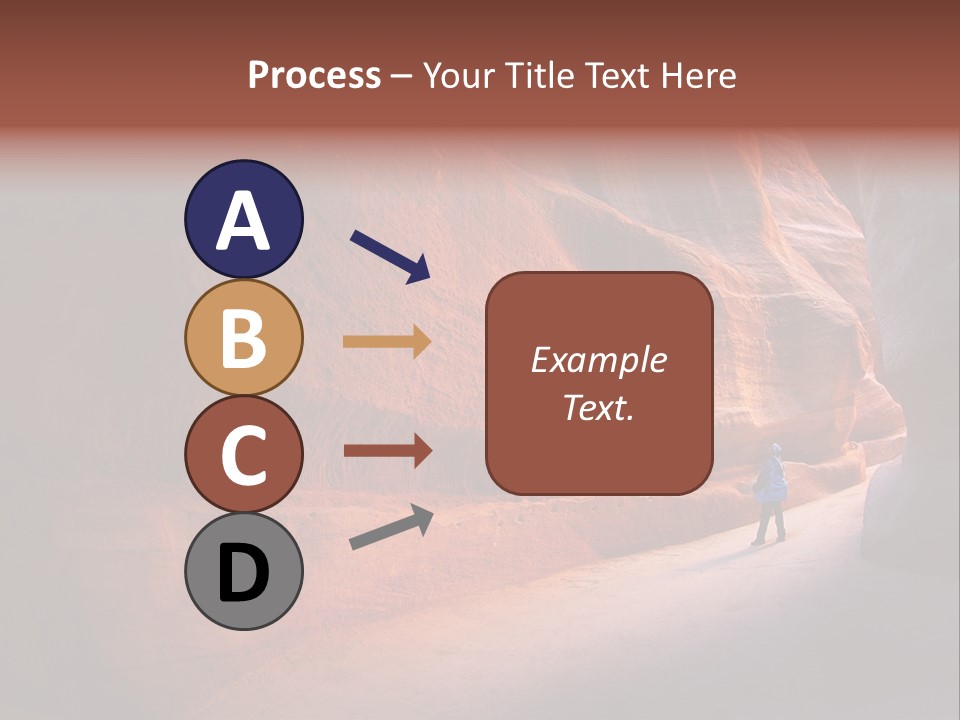 Process – Your Title Text Here

A

B

C

D

Example Text.